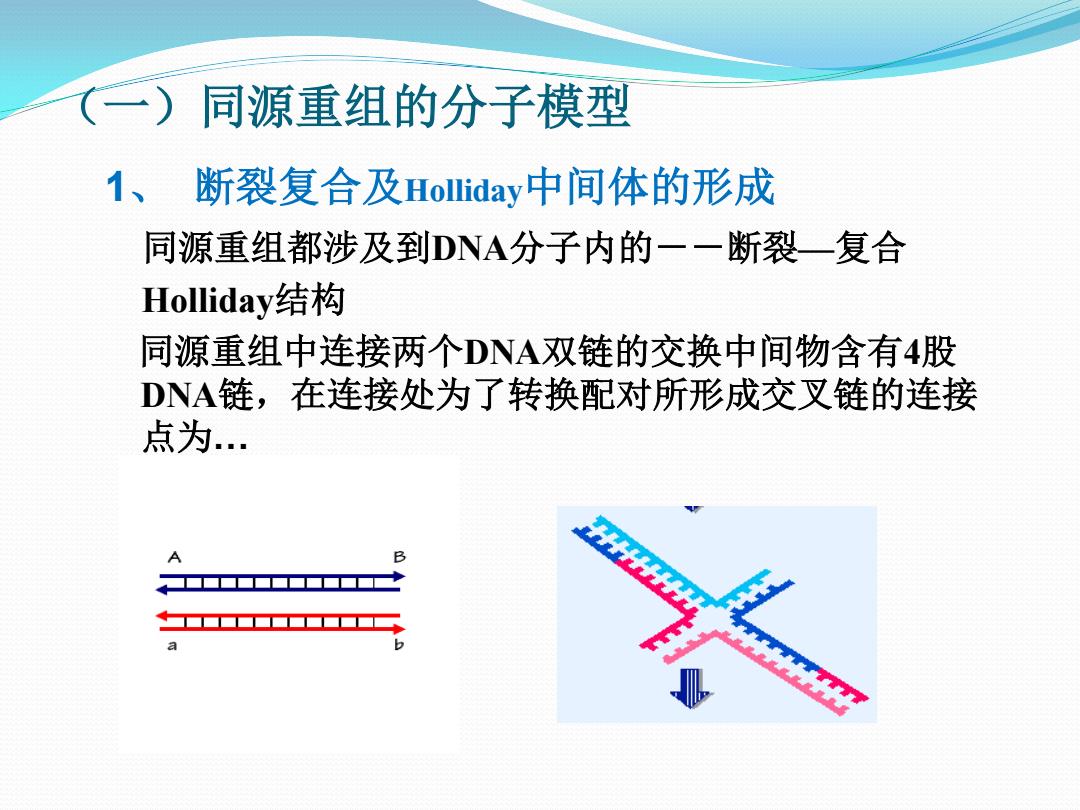 （一）同源重组的分子模型

1、 断裂复合及Holliday中间体的形成

同源重组都涉及到DNA分子内的－－断裂—复合

Holliday结构

同源重组中连接两个DNA双链的交换中间物含有4股DNA链，在连接处为了转换配对所形成交叉链的连接点为…

A

B

a

b